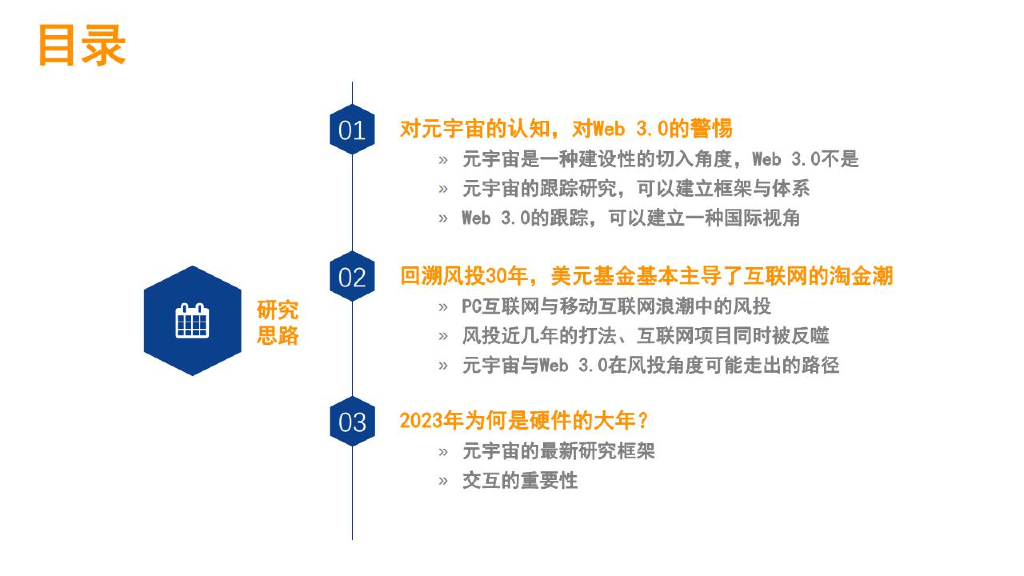 目录

研究思路

01 对元宇宙的认知，对Web 3.0的警惕

» 元宇宙是一种建设性的切入角度，Web 3.0不是

» 元宇宙的跟踪研究，可以建立框架与体系

» Web 3.0的跟踪，可以建立一种国际视角

02 回溯风投30年，美元基金基本主导了互联网的淘金潮

» PC互联网与移动互联网浪潮中的风投

» 风投近几年的打法、互联网项目同时被反噬

» 元宇宙与Web 3.0在风投角度可能走出的路径

03 2023年为何是硬件的大年？

» 元宇宙的最新研究框架

» 交互的重要性